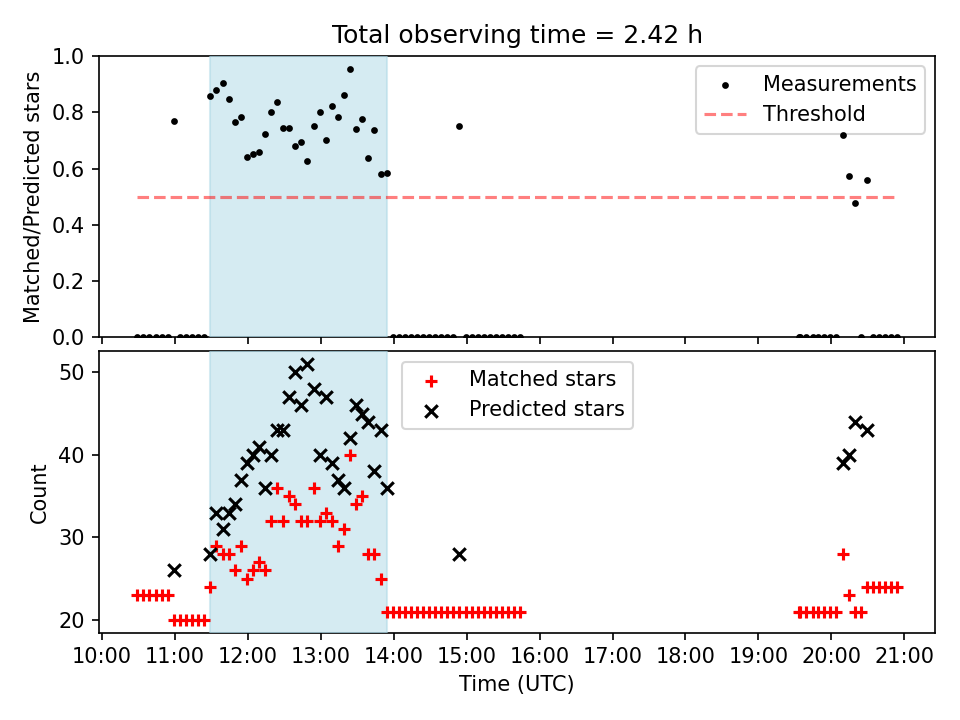 Total observing time = 2.42 h

Matched/Predicted stars

1.0
0.8
0.6
0.4
0.2
0.0

Measurements
Threshold

Count

50
40
30
20

Matched stars
Predicted stars

10:00 11:00 12:00 13:00 14:00 15:00 16:00 17:00 18:00 19:00 20:00 21:00

Time (UTC)